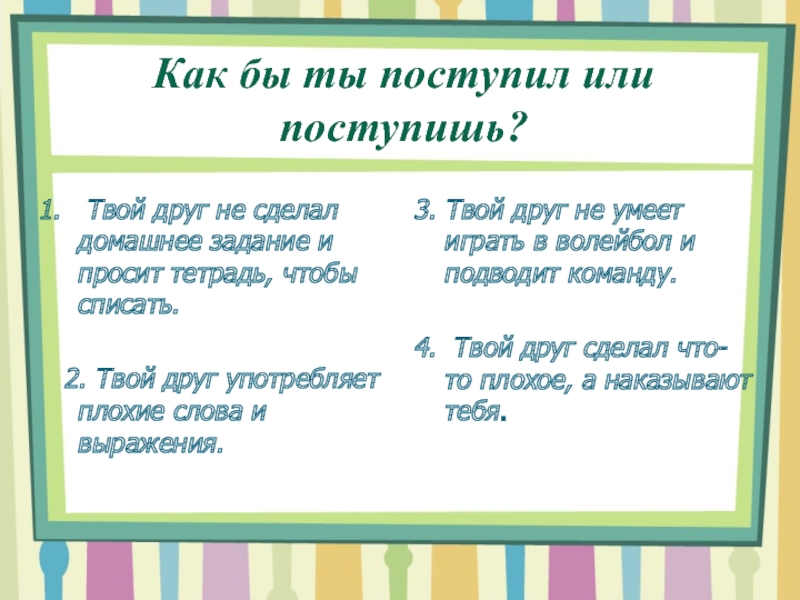 Как бы ты поступил или поступишь?

1. Твой друг не сделал домашнее задание и просит тетрадь, чтобы списать.

2. Твой друг употребляет плохие слова и выражения.

3. Твой друг не умеет играть в волейбол и подводит команду.

4. Твой друг сделал что-то плохое, а наказывают тебя.